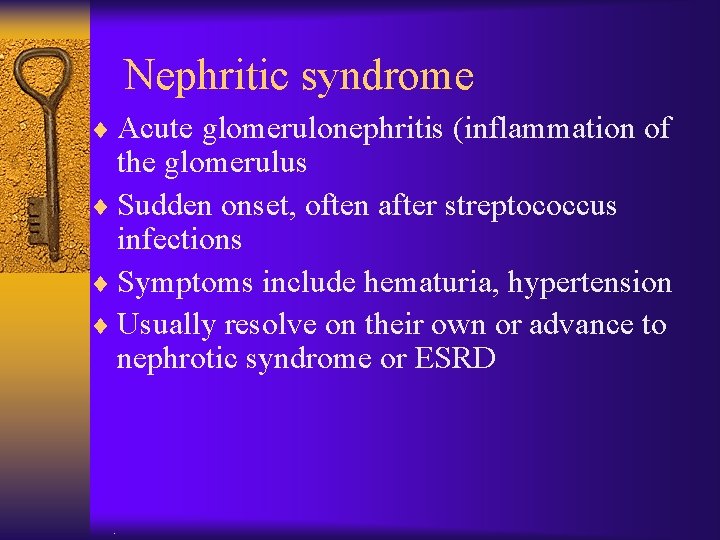 Nephritic syndrome

♦ Acute glomerulonephritis (inflammation of the glomerulus
♦ Sudden onset, often after streptococcus infections
♦ Symptoms include hematuria, hypertension
♦ Usually resolve on their own or advance to nephrotic syndrome or ESRD